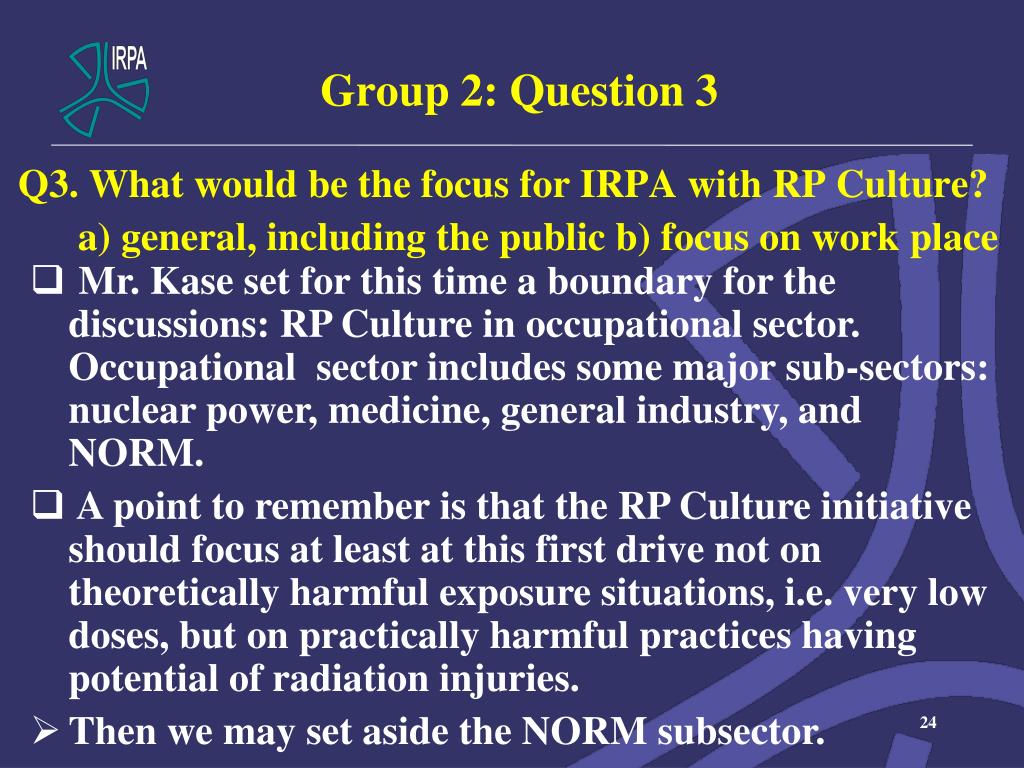 IRPA

Group 2: Question 3

Q3. What would be the focus for IRPA with RP Culture?
a) general, including the public b) focus on work place

❑ Mr. Kase set for this time a boundary for the discussions: RP Culture in occupational sector. Occupational sector includes some major sub-sectors: nuclear power, medicine, general industry, and NORM.

❑ A point to remember is that the RP Culture initiative should focus at least at this first drive not on theoretically harmful exposure situations, i.e. very low doses, but on practically harmful practices having potential of radiation injuries.

➢ Then we may set aside the NORM subsector.

24